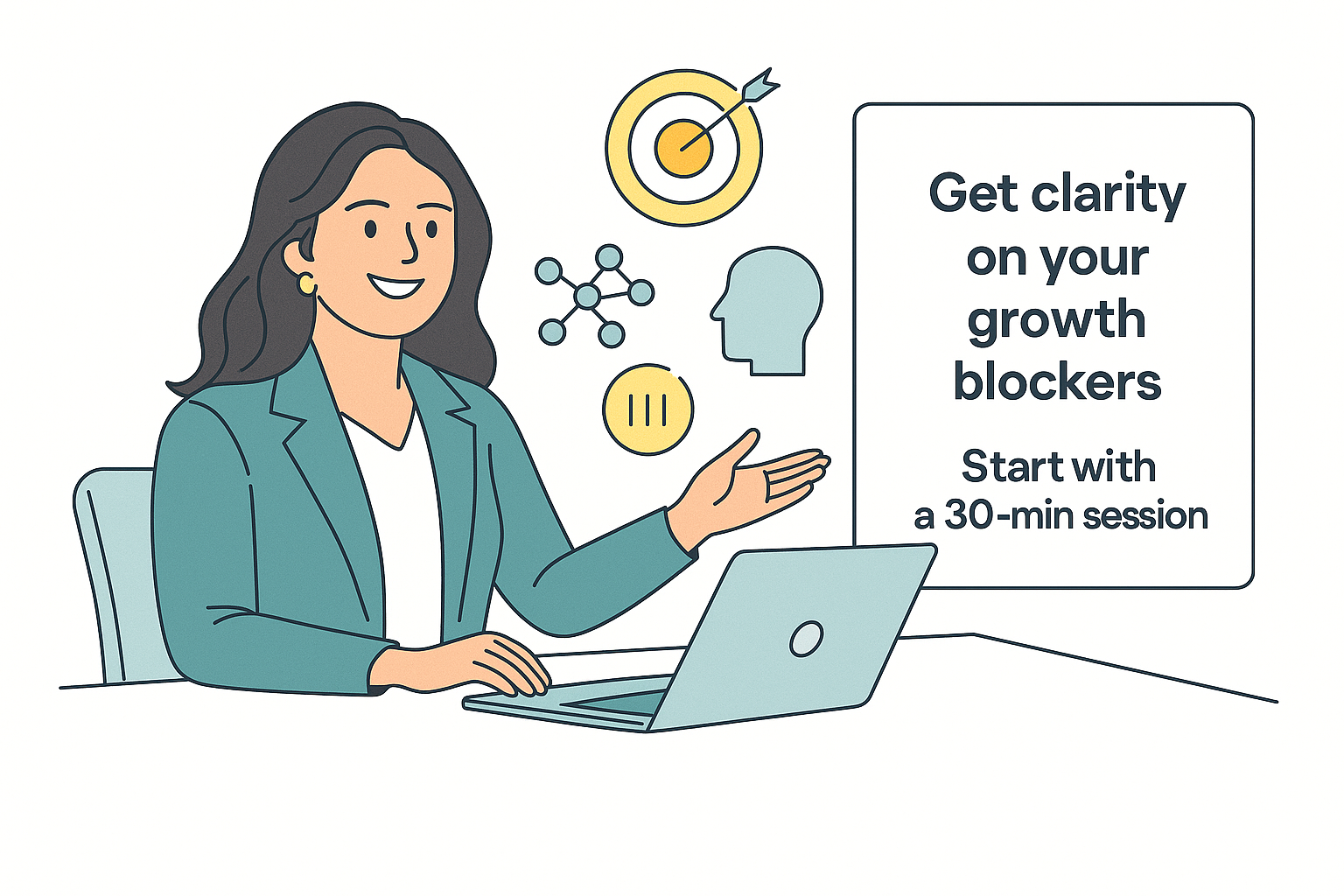 Get clarity on your growth blockers

Start with a 30-min session